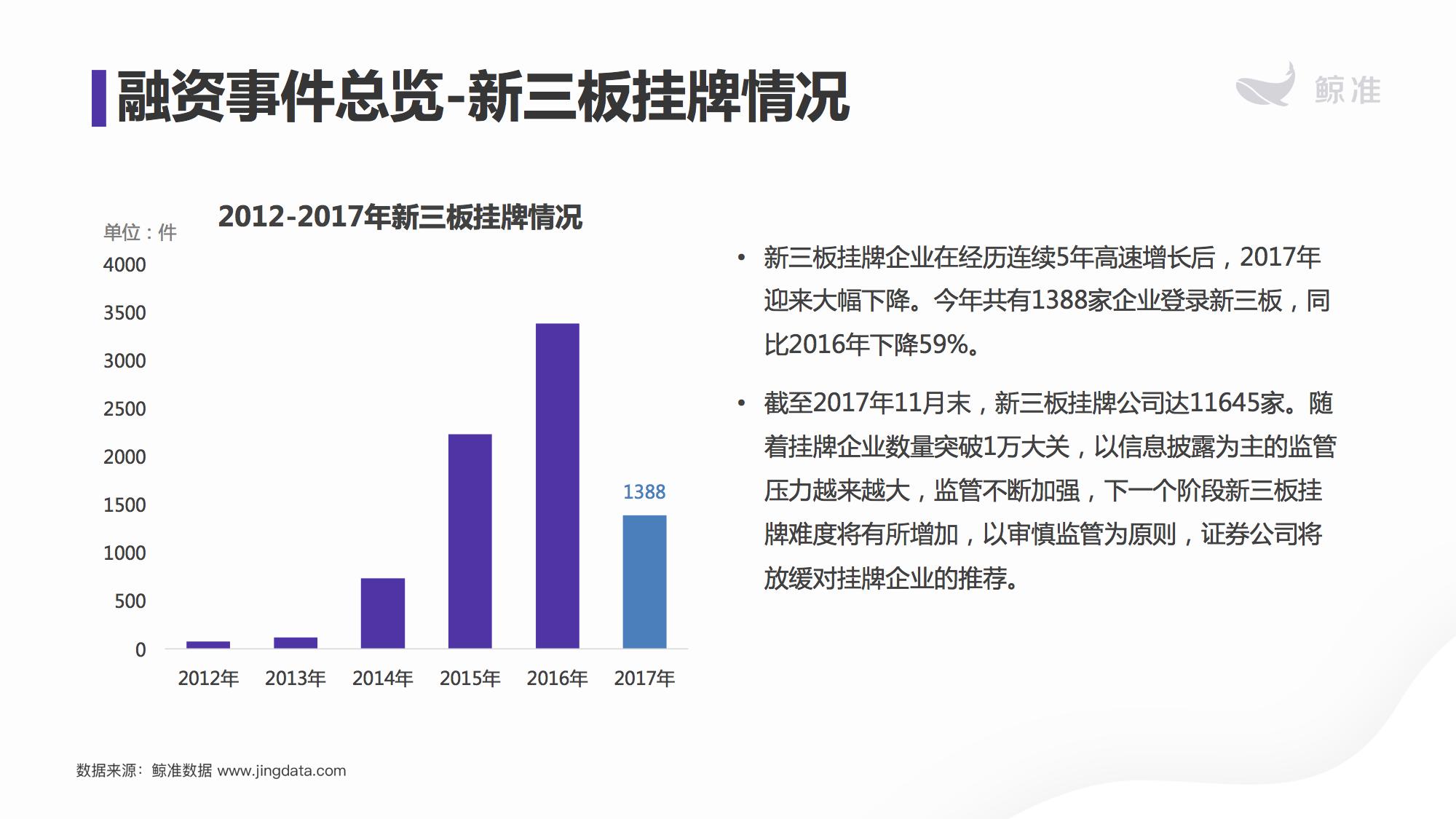 融资事件总览-新三板挂牌情况

鲸准

2012-2017年新三板挂牌情况

单位：件

4000
3500
3000
2500
2000
1500
1000
500
0

1388

2012年 2013年 2014年 2015年 2016年 2017年

• 新三板挂牌企业在经历连续5年高速增长后，2017年迎来大幅下降。今年共有1388家企业登录新三板，同比2016年下降59%。

• 截至2017年11月末，新三板挂牌公司达11645家。随着挂牌企业数量突破1万大关，以信息披露为主的监管压力越来越大，监管不断加强，下一个阶段新三板挂牌难度将有所增加，以审慎监管为原则，证券公司将放缓对挂牌企业的推荐。

数据来源：鲸准数据 www.jingdata.com